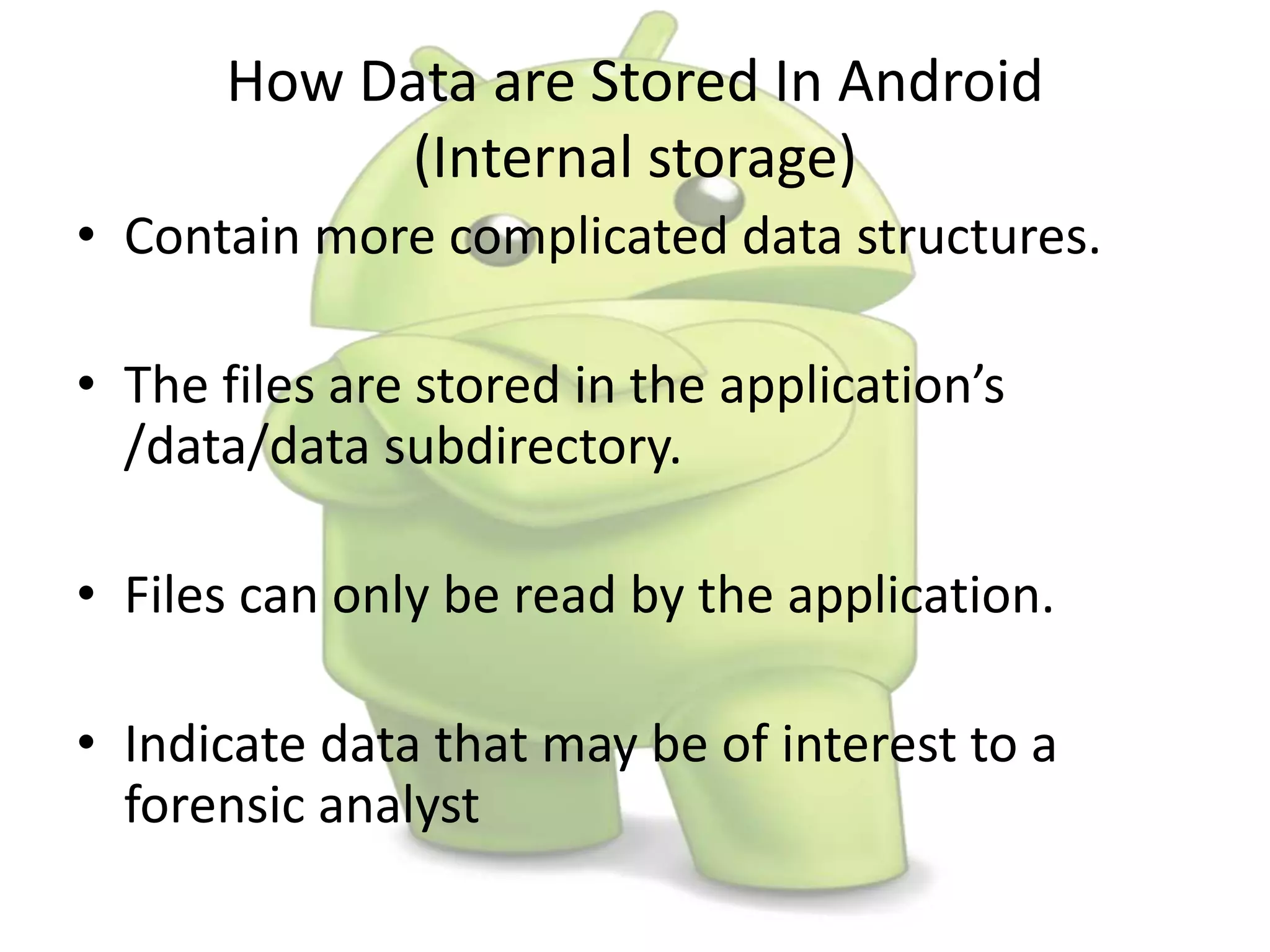 How Data are Stored In Android (Internal storage)

• Contain more complicated data structures.

• The files are stored in the application’s /data/data subdirectory.

• Files can only be read by the application.

• Indicate data that may be of interest to a forensic analyst